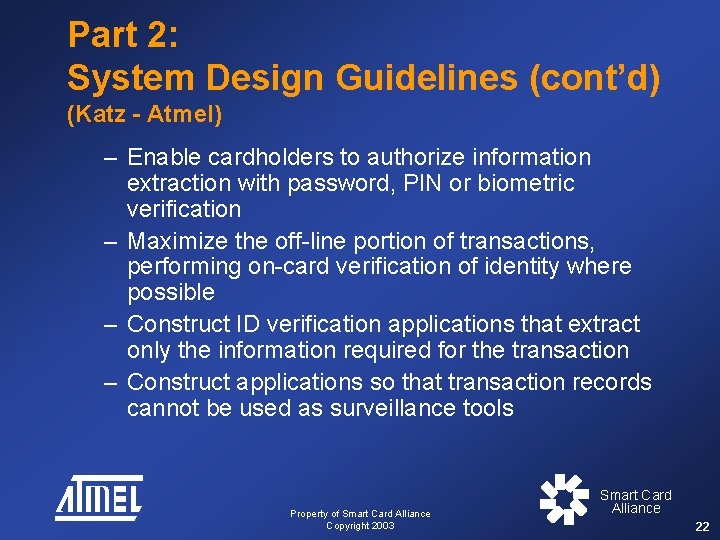 Part 2:
System Design Guidelines (cont'd)
(Katz - Atmel)

– Enable cardholders to authorize information extraction with password, PIN or biometric verification
– Maximize the off-line portion of transactions, performing on-card verification of identity where possible
– Construct ID verification applications that extract only the information required for the transaction
– Construct applications so that transaction records cannot be used as surveillance tools

ATMEL

Property of Smart Card Alliance
Copyright 2003

Smart Card Alliance

22